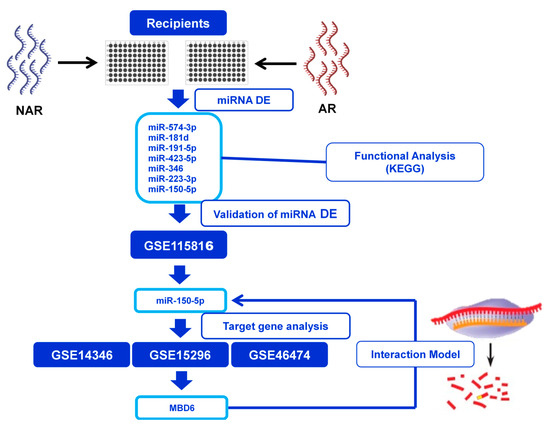 Recipients

NAR

AR

miRNA DE

miR-574-3p
miR-181d
miR-191-5p
miR-423-5p
miR-346
miR-223-3p
miR-150-5p

Functional Analysis
(KEGG)

Validation of miRNA DE

GSE115816

miR-150-5p

Target gene analysis

GSE14346

GSE15296

GSE46474

Interaction Model

MBD6